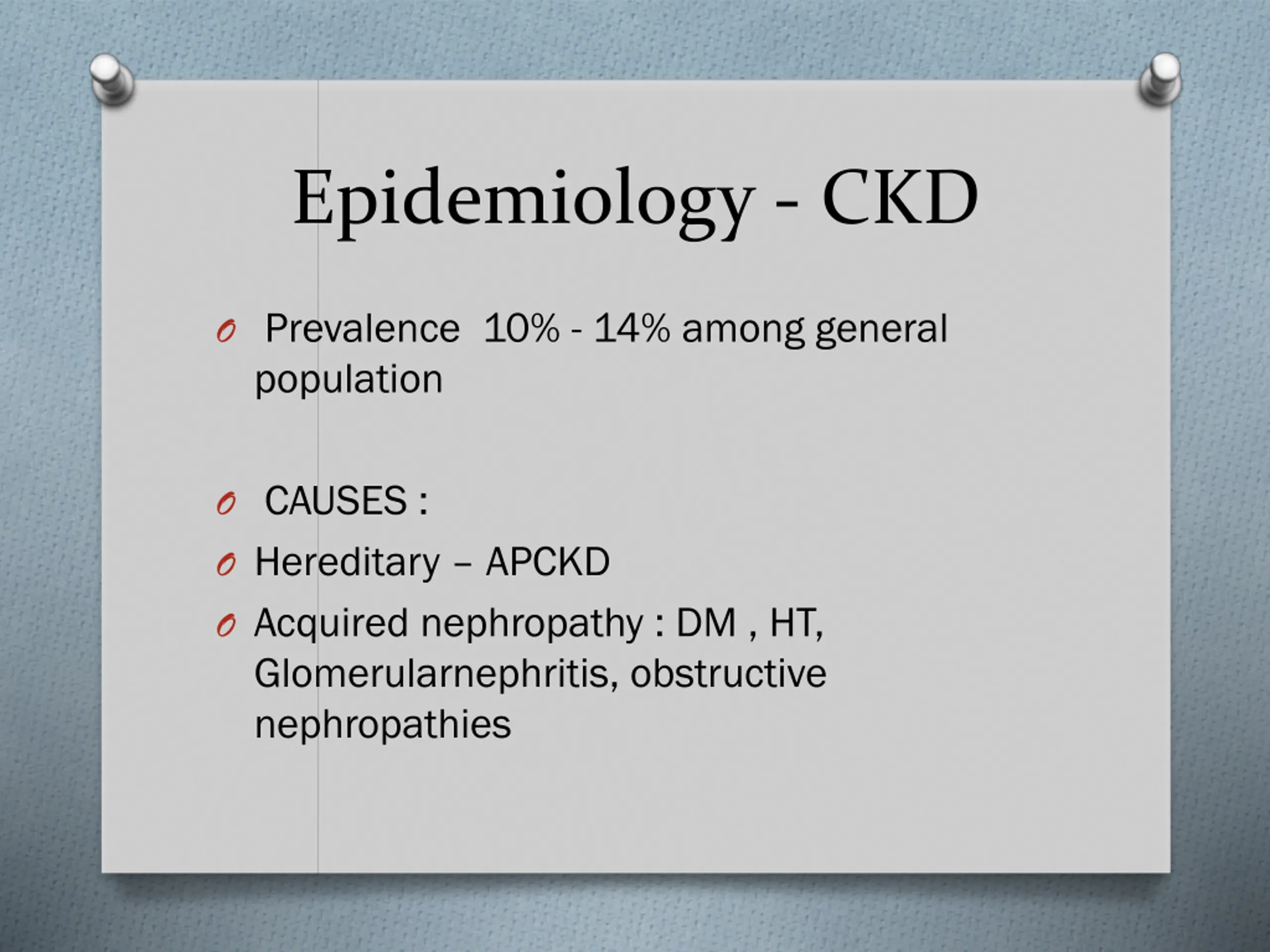 Epidemiology - CKD

Prevalence 10% - 14% among general population

CAUSES :

Hereditary – APCKD

Acquired nephropathy : DM , HT, Glomerularnephritis, obstructive nephropathies